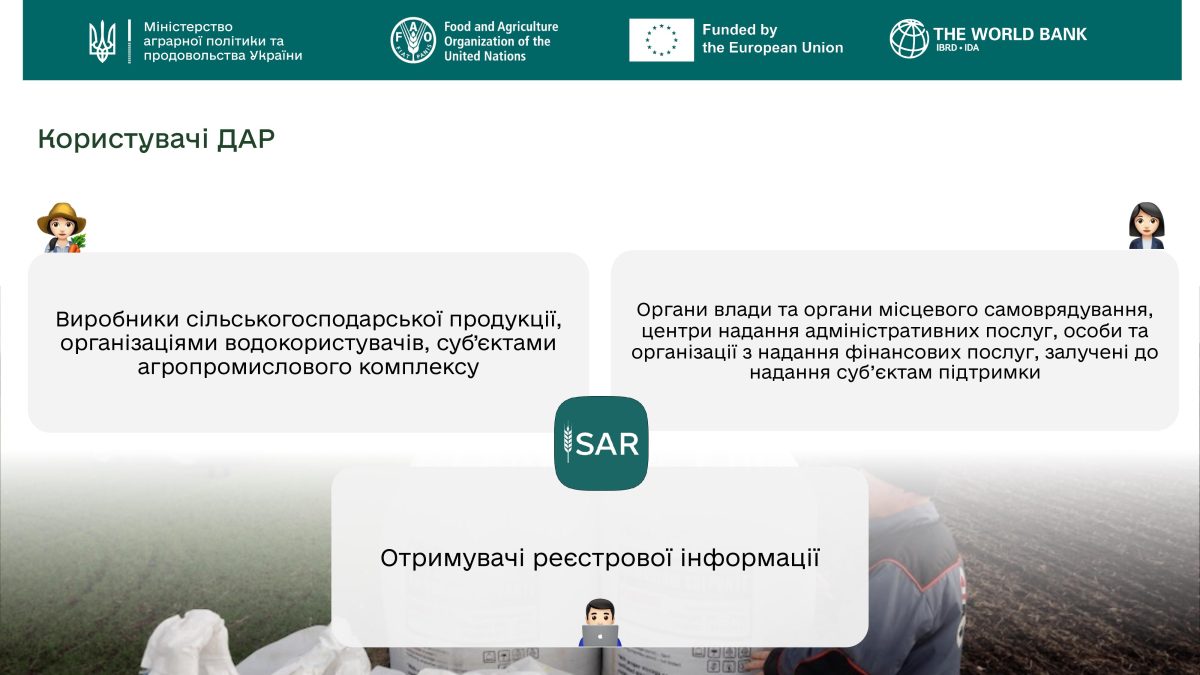 Міністерство аграрної політики та продовольства України

Food and Agriculture Organization of the United Nations

Funded by the European Union

THE WORLD BANK
IBRD • IDA

Користувачі ДАР

Виробники сільськогосподарської продукції, організаціями водокористувачів, суб'єктами агропромислового комплексу

Органи влади та органи місцевого самоврядування, центри надання адміністративних послуг, особи та організації з надання фінансових послуг, залучені до надання суб'єктам підтримки

SAR

Отримувачі реєстрової інформації